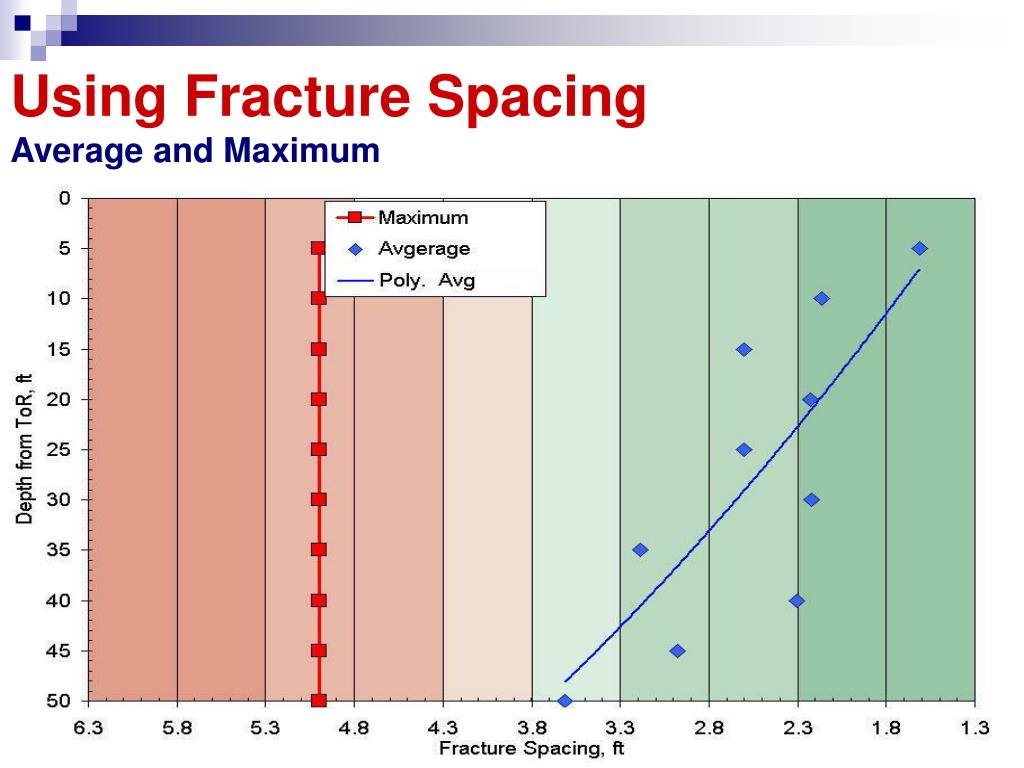 Using Fracture Spacing
Average and Maximum

Maximum
Avgerage
Poly. Avg

Depth from ToR, ft
0
5
10
15
20
25
30
35
40
45
50

6.3 5.8 5.3 4.8 4.3 3.8 3.3 2.8 2.3 1.8 1.3
Fracture Spacing, ft